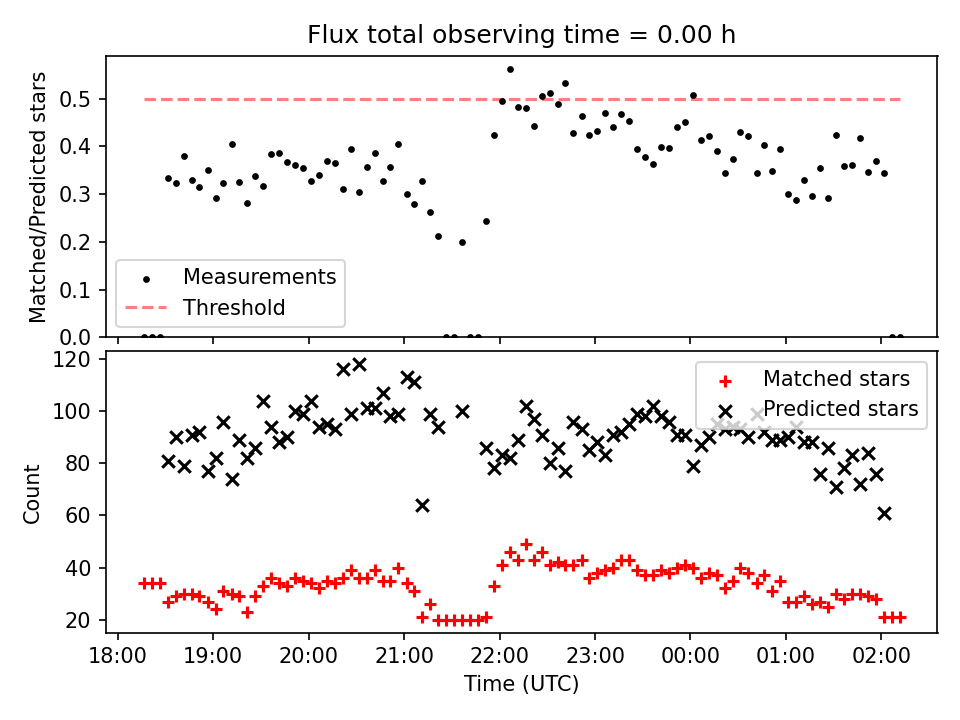 Flux total observing time = 0.00 h

Matched/Predicted stars

0.5
0.4
0.3
0.2
0.1
0.0

Measurements
Threshold

Count

120
100
80
60
40
20

Matched stars
Predicted stars

18:00 19:00 20:00 21:00 22:00 23:00 00:00 01:00 02:00

Time (UTC)